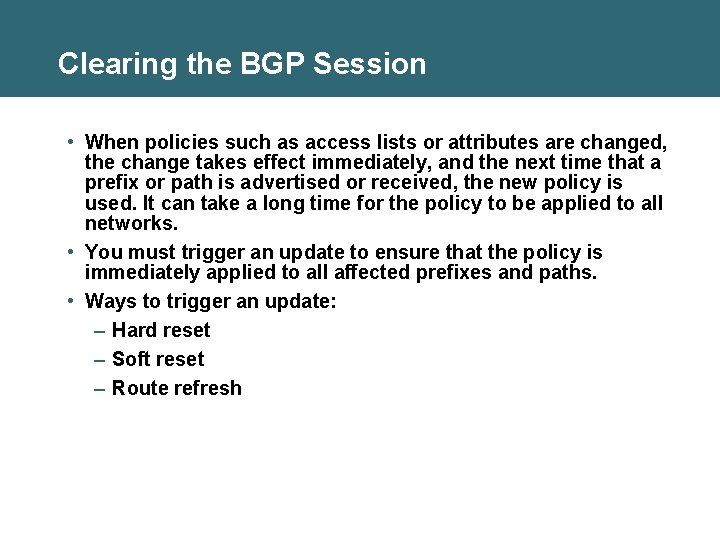 Clearing the BGP Session

• When policies such as access lists or attributes are changed, the change takes effect immediately, and the next time that a prefix or path is advertised or received, the new policy is used. It can take a long time for the policy to be applied to all networks.

• You must trigger an update to ensure that the policy is immediately applied to all affected prefixes and paths.

• Ways to trigger an update:
– Hard reset
– Soft reset
– Route refresh